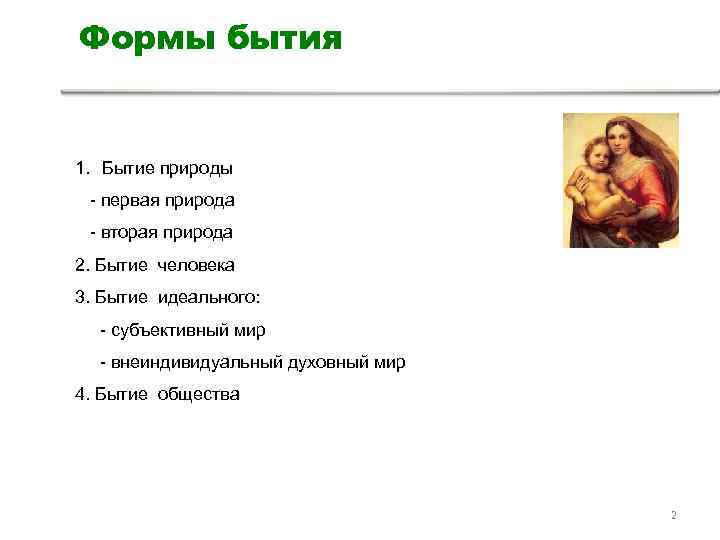 Формы бытия

1. Бытие природы

- первая природа

- вторая природа

2. Бытие человека

3. Бытие идеального:

- субъективный мир

- внеиндивидуальный духовный мир

4. Бытие общества

2